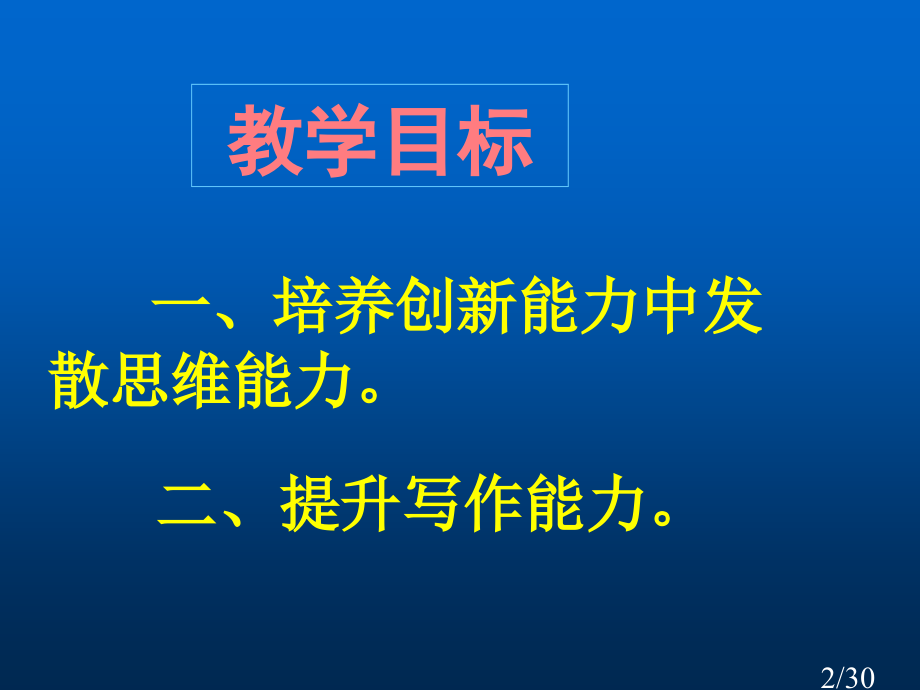 教学目标

一、培养创新能力中发散思维能力。

二、提升写作能力。

2/30